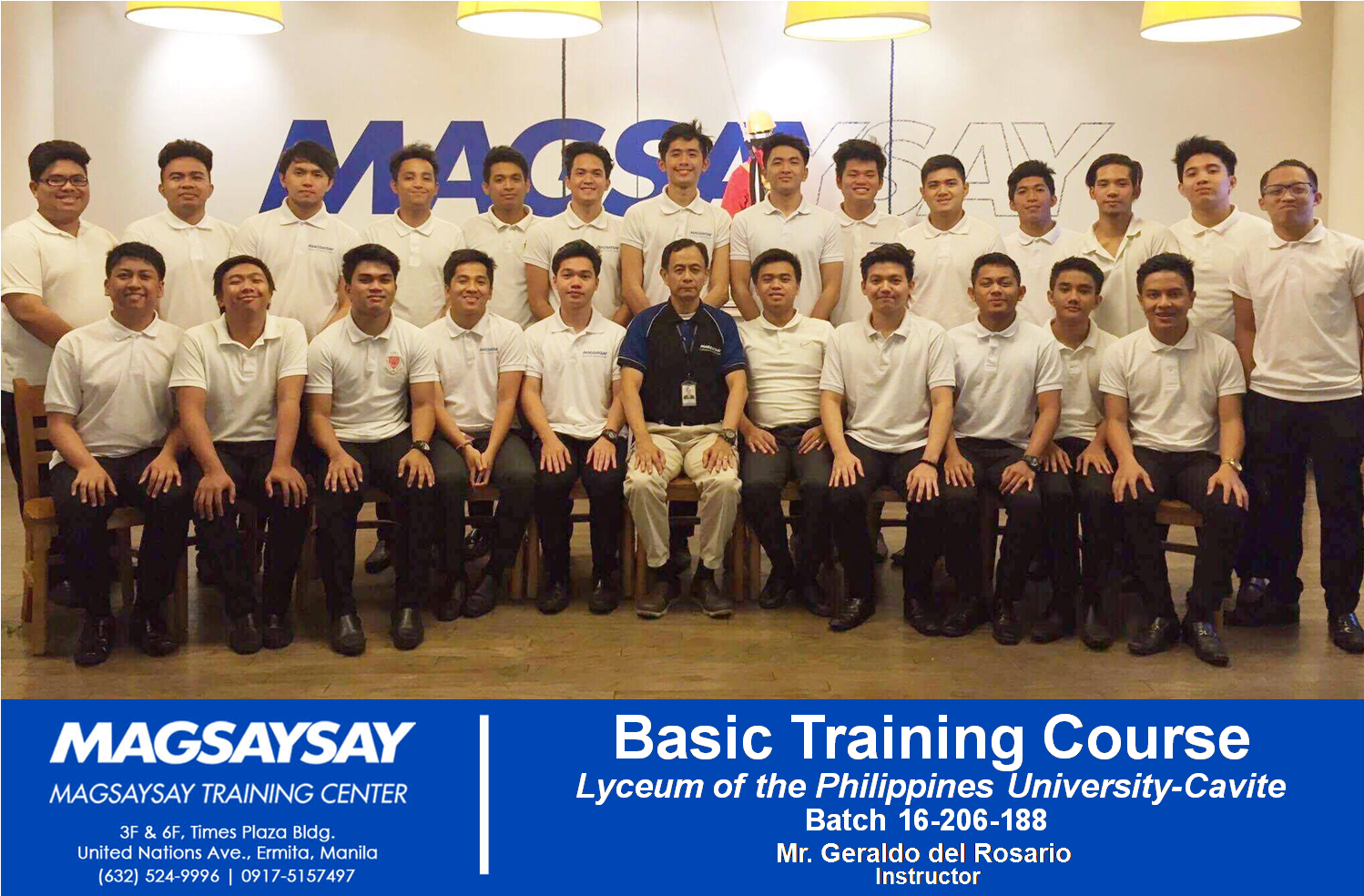 MAGSAYSAY

MAGSAYSAY
MAGSAYSAY TRAINING CENTER
3F & 6F, Times Plaza Bldg.
United Nations Ave., Ermita, Manila
(632) 524-9996 | 0917-5157497

Basic Training Course
Lyceum of the Philippines University-Cavite
Batch 16-206-188
Mr. Geraldo del Rosario
Instructor